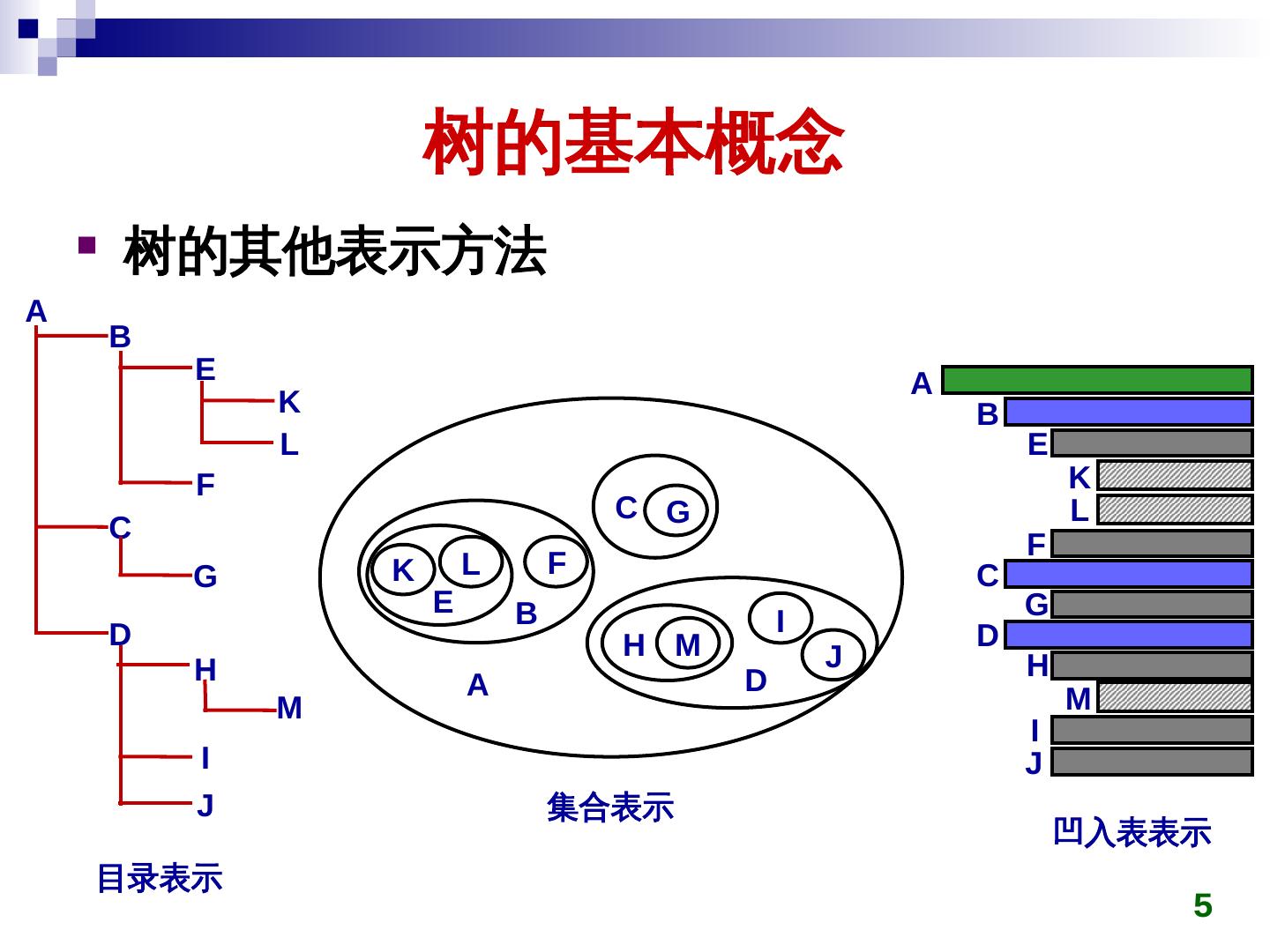 树的基本概念

树的其他表示方法

A
B
E
K
L
F
C
G
D
H
M
I
J

目录表示

C G
K L F
E
B
I
H M
J
D
A

集合表示

A
B
E
K
L
F
C
G
D
H
M
I
J

凹入表表示

5